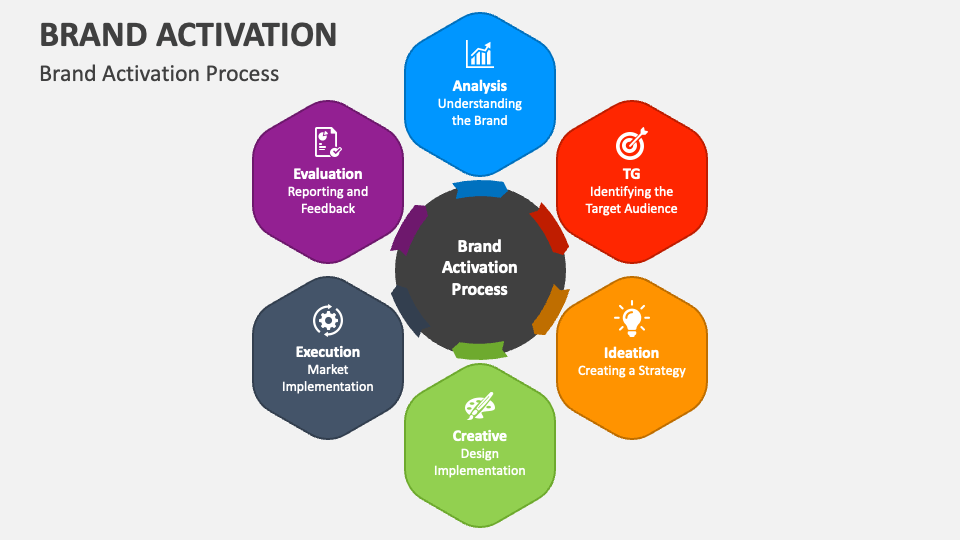 BRAND ACTIVATION

Brand Activation Process

Analysis
Understanding the Brand

TG
Identifying the Target Audience

Ideation
Creating a Strategy

Creative
Design Implementation

Execution
Market Implementation

Evaluation
Reporting and Feedback

Brand Activation Process